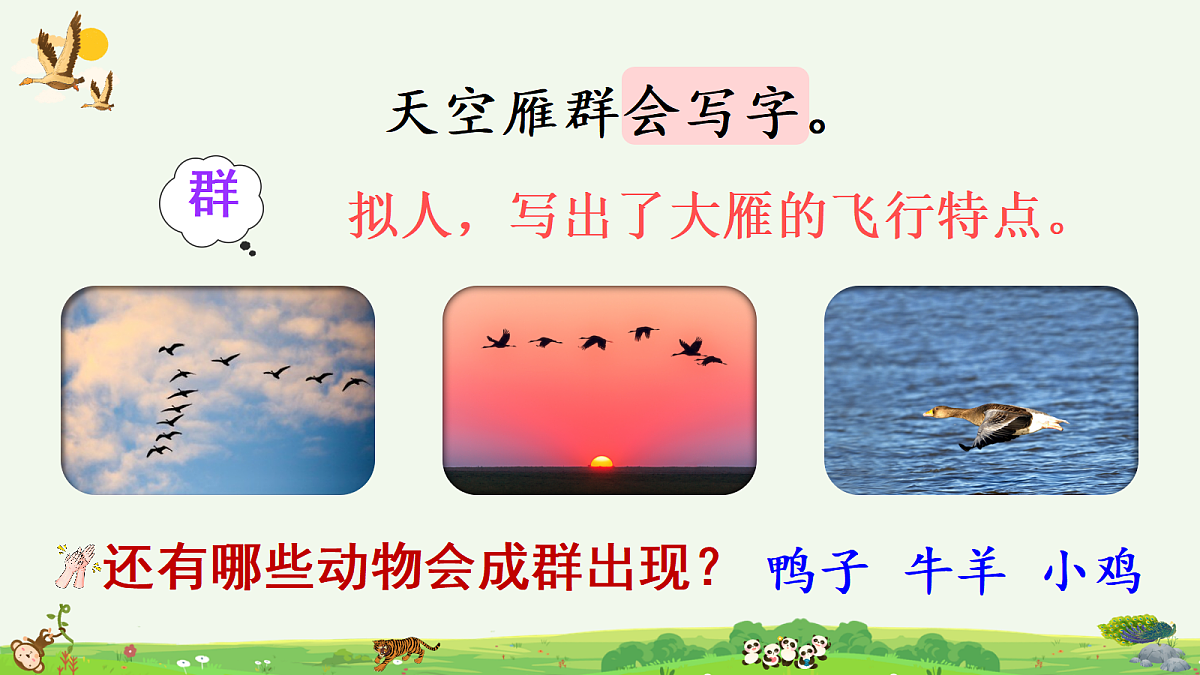 天空雁群会写字。

群

拟人，写出了大雁的飞行特点。

还有哪些动物会成群出现？ 鸭子 牛羊 小鸡